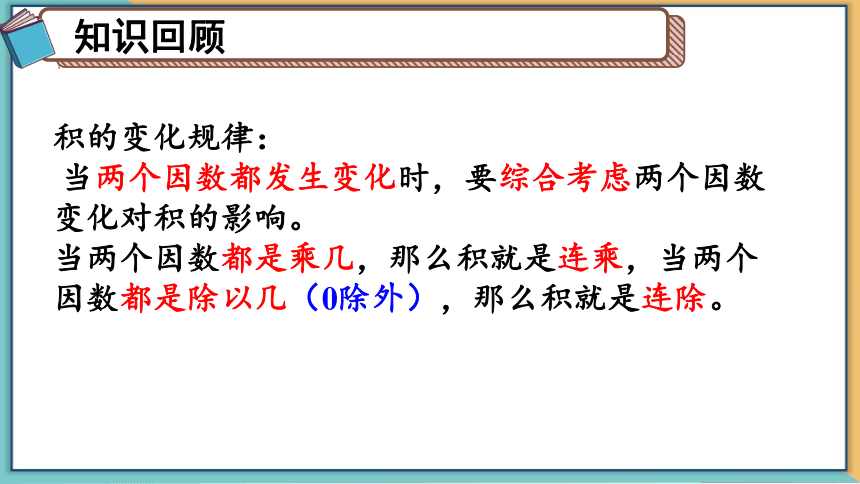 知识回顾

积的变化规律：

当两个因数都发生变化时，要综合考虑两个因数变化对积的影响。

当两个因数都是乘几，那么积就是连乘，当两个因数都是除以几（0除外），那么积就是连除。